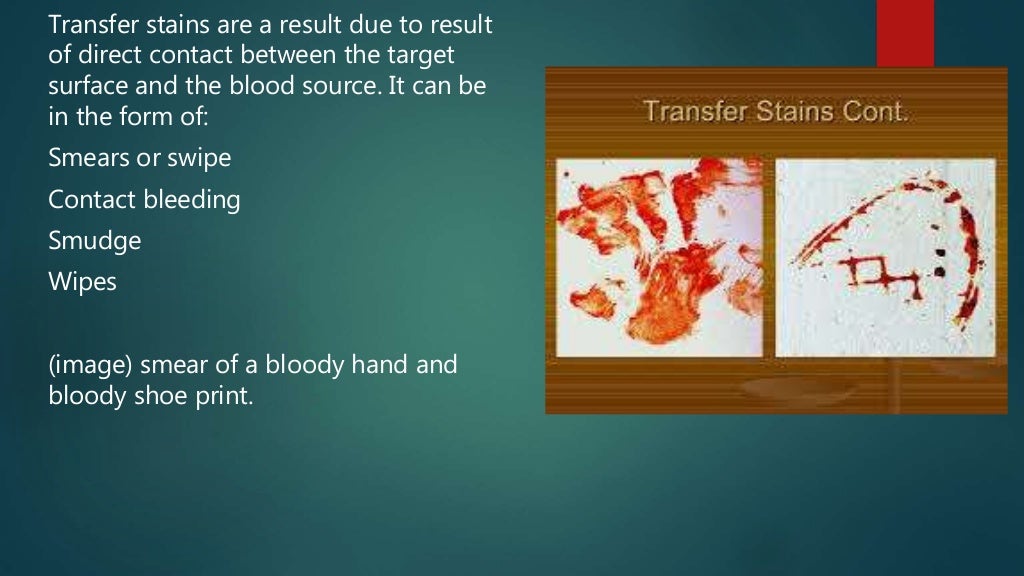 Transfer stains are a result due to result of direct contact between the target surface and the blood source. It can be in the form of:

Smears or swipe

Contact bleeding

Smudge

Wipes

(image) smear of a bloody hand and bloody shoe print.

Transfer Stains Cont.